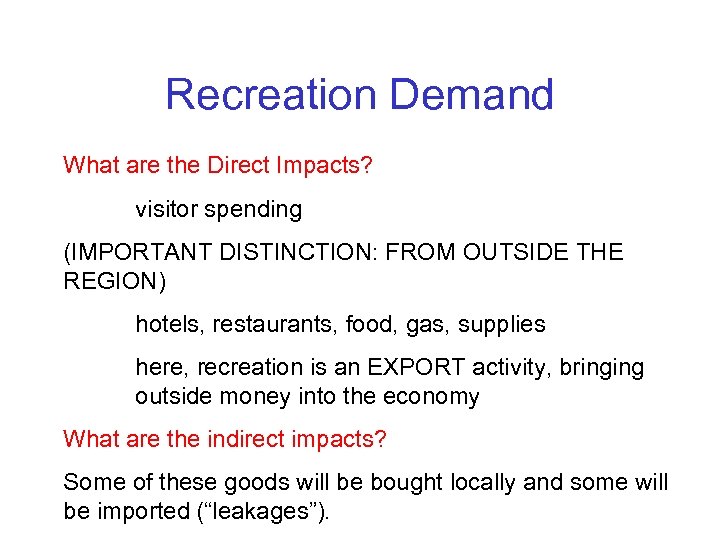 Recreation Demand

What are the Direct Impacts?

visitor spending

(IMPORTANT DISTINCTION: FROM OUTSIDE THE REGION)

hotels, restaurants, food, gas, supplies

here, recreation is an EXPORT activity, bringing outside money into the economy

What are the indirect impacts?

Some of these goods will be bought locally and some will be imported (“leakages”).